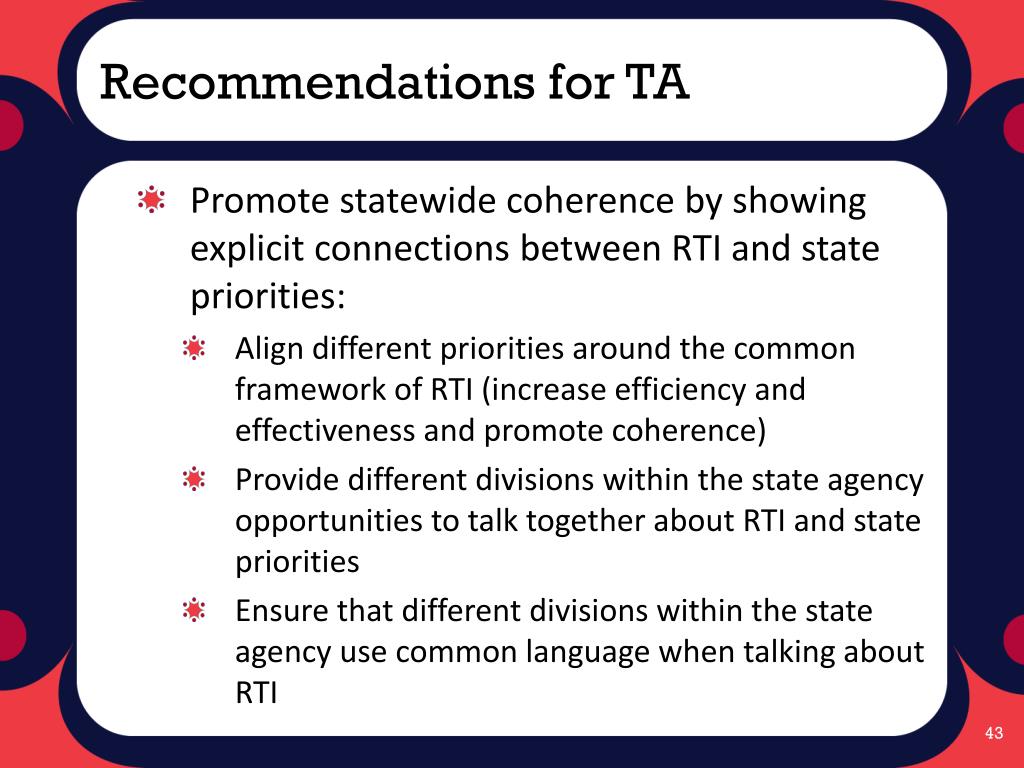 Recommendations for TA

Promote statewide coherence by showing explicit connections between RTI and state priorities:

Align different priorities around the common framework of RTI (increase efficiency and effectiveness and promote coherence)

Provide different divisions within the state agency opportunities to talk together about RTI and state priorities

Ensure that different divisions within the state agency use common language when talking about RTI

43